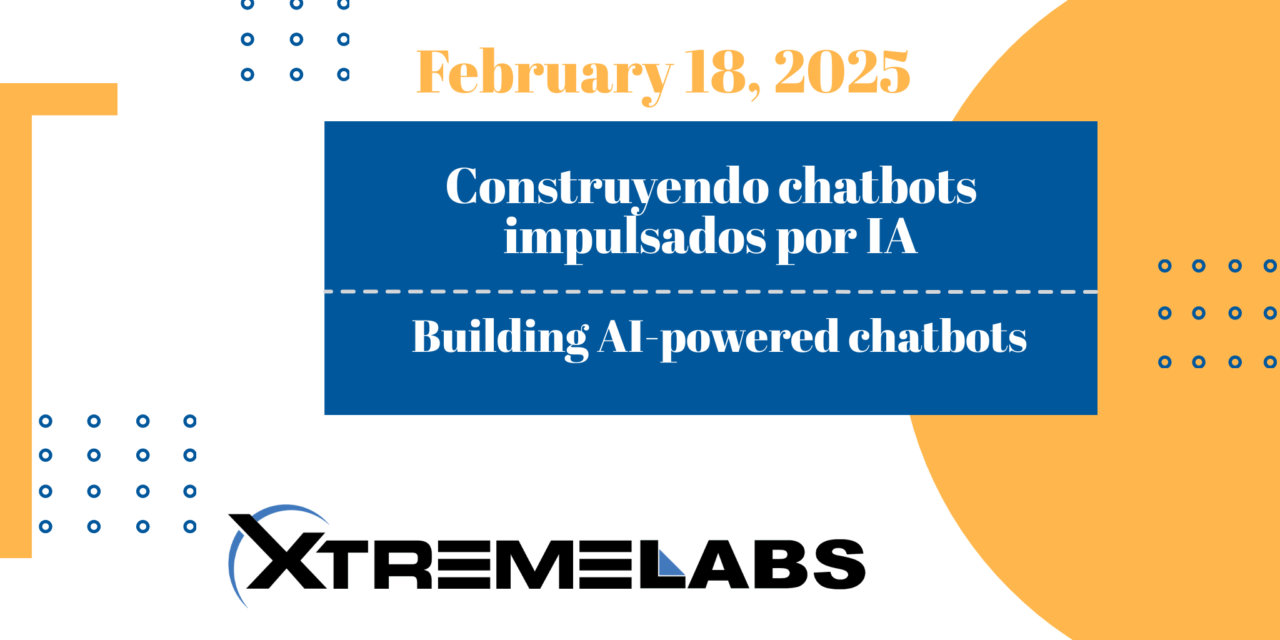 February 18, 2025

Construyendo chatbots impulsados por IA

Building AI-powered chatbots

XTREMELABS